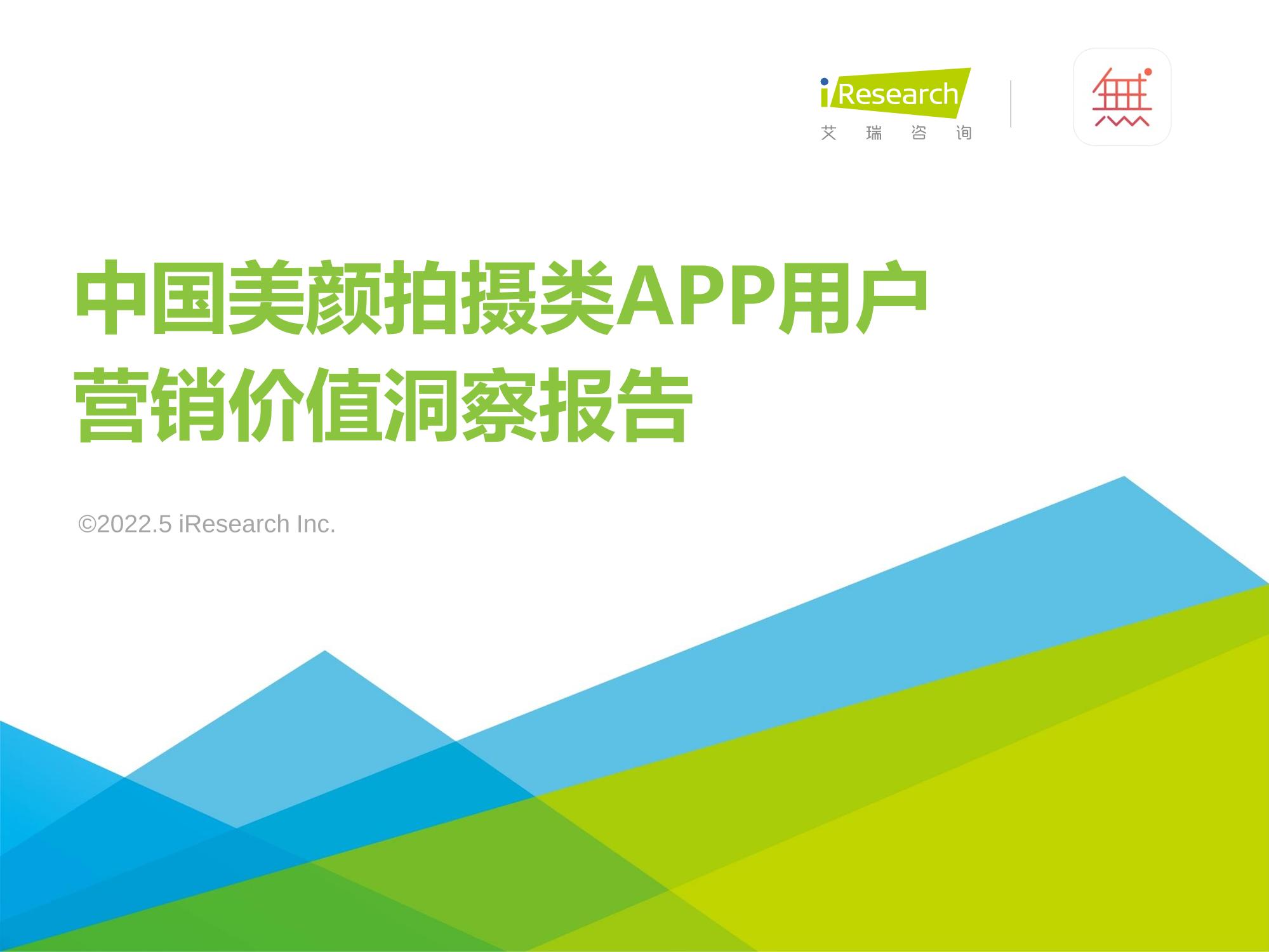 iResearch
艾 瑞 咨 询

無

中国美颜拍摄类APP用户营销价值洞察报告

©2022.5 iResearch Inc.